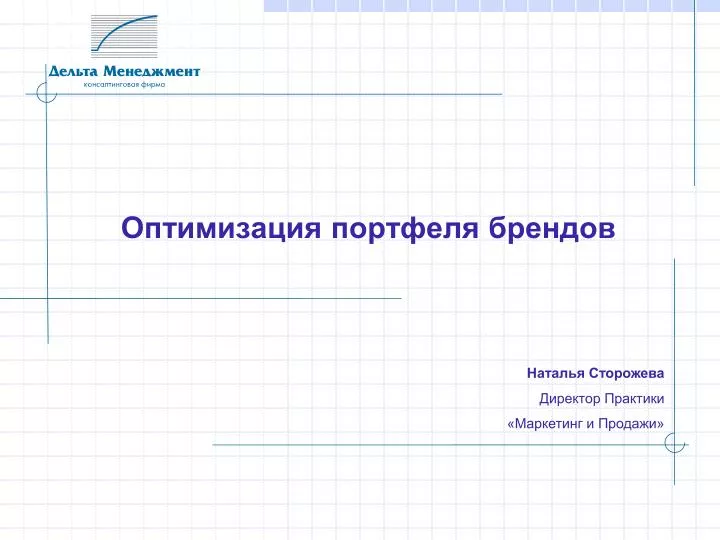 Дельта Менеджмент
консалтинговая фирма

Оптимизация портфеля брендов

Наталья Сторожева
Директор Практики
«Маркетинг и Продажи»